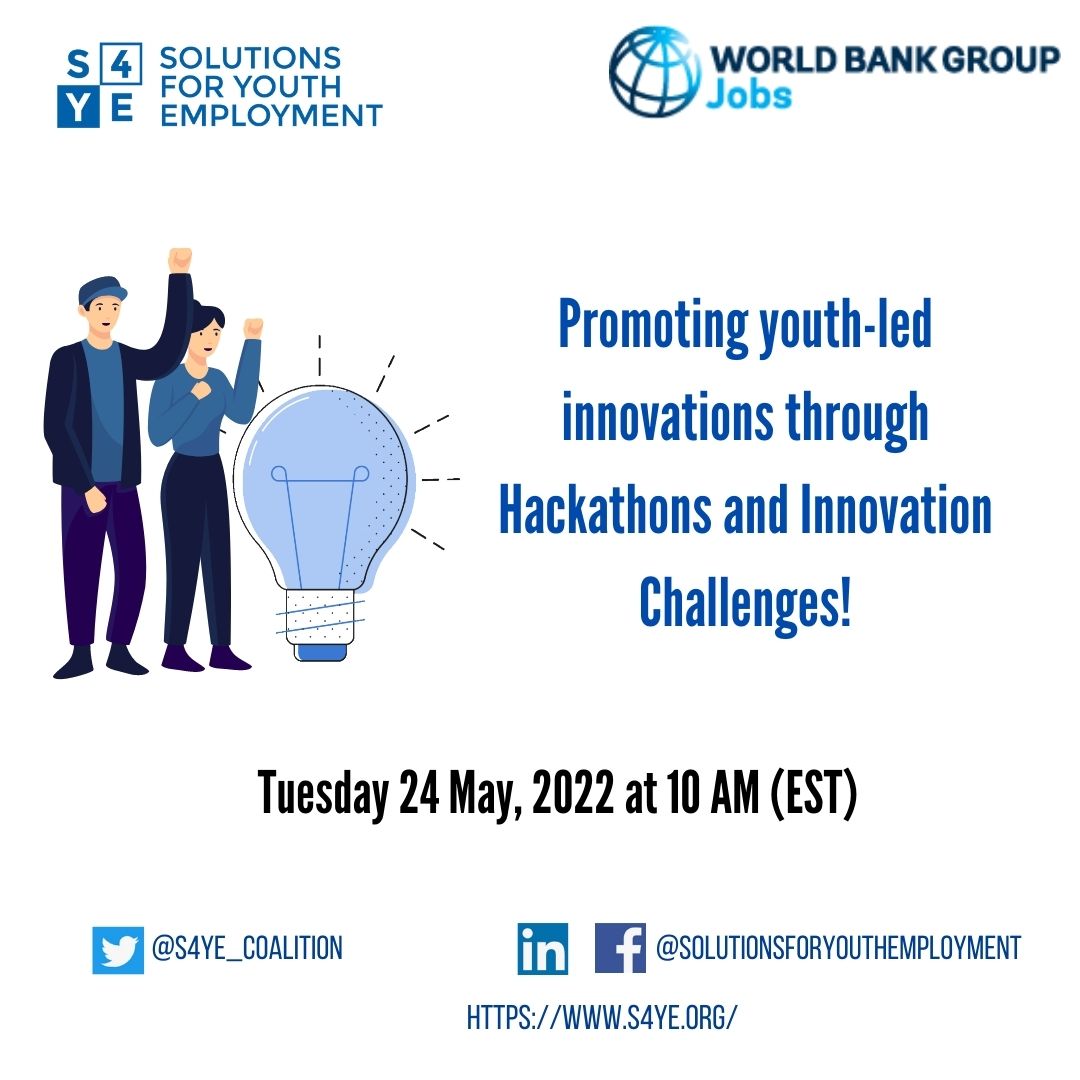 S 4
Y E
SOLUTIONS FOR YOUTH EMPLOYMENT

WORLD BANK GROUP
Jobs

Promoting youth-led innovations through Hackathons and Innovation Challenges!

Tuesday 24 May, 2022 at 10 AM (EST)

@S4YE_COALITION

in f @SOLUTIONSFORYOUTHEMPLOYMENT

HTTPS://WWW.S4YE.ORG/